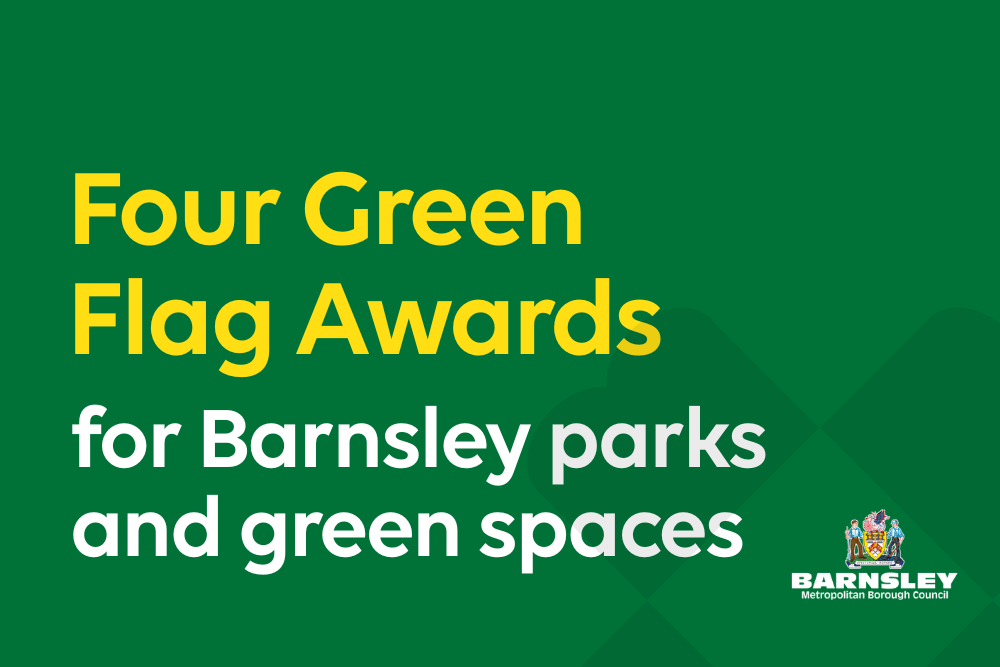 Four Green Flag Awards

for Barnsley parks and green spaces

BARNSLEY
Metropolitan Borough Council